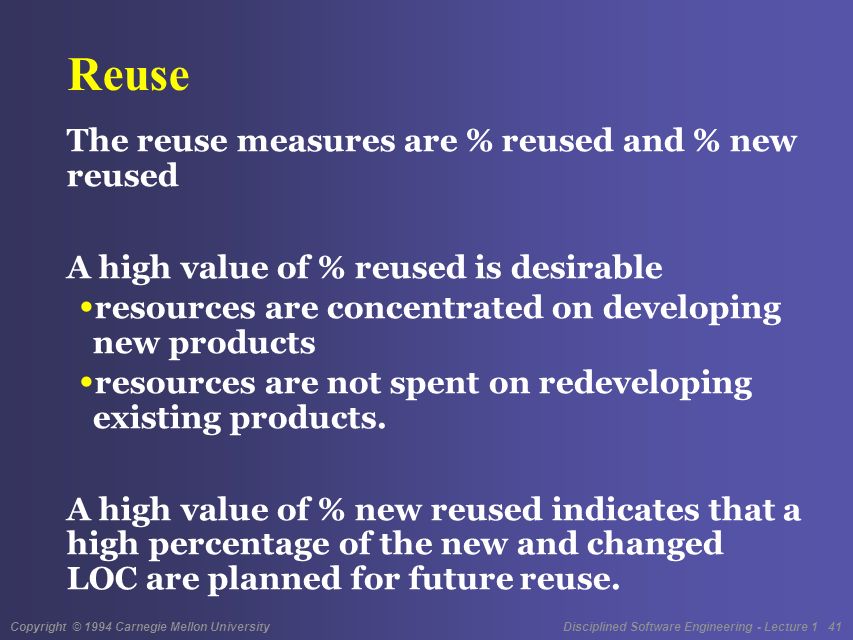 Reuse

The reuse measures are % reused and % new reused

A high value of % reused is desirable

•resources are concentrated on developing new products

•resources are not spent on redeveloping existing products.

A high value of % new reused indicates that a high percentage of the new and changed LOC are planned for future reuse.

Copyright © 1994 Carnegie Mellon University

Disciplined Software Engineering - Lecture 1 41